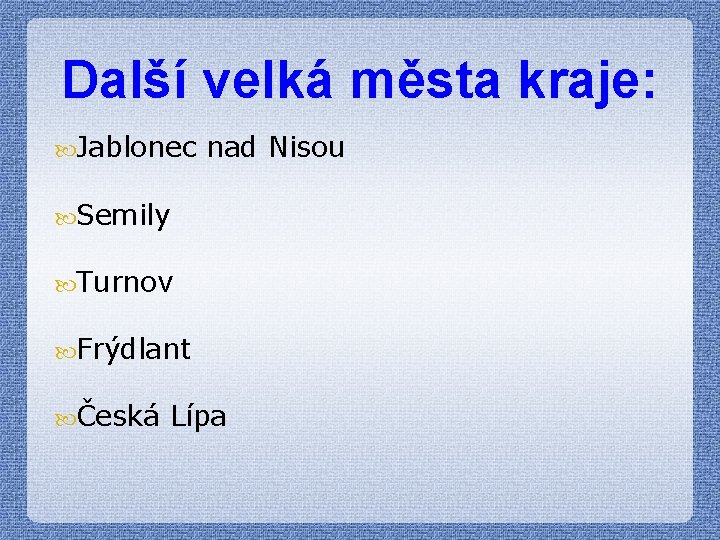 Další velká města kraje:

Jablonec nad Nisou

Semily

Turnov

Frýdlant

Česká Lípa